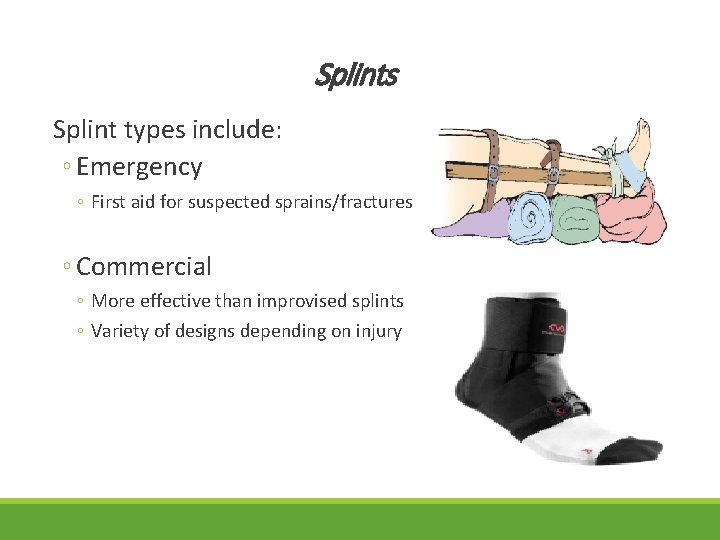 Splints

Splint types include:

◦ Emergency

◦ First aid for suspected sprains/fractures

◦ Commercial

◦ More effective than improvised splints

◦ Variety of designs depending on injury